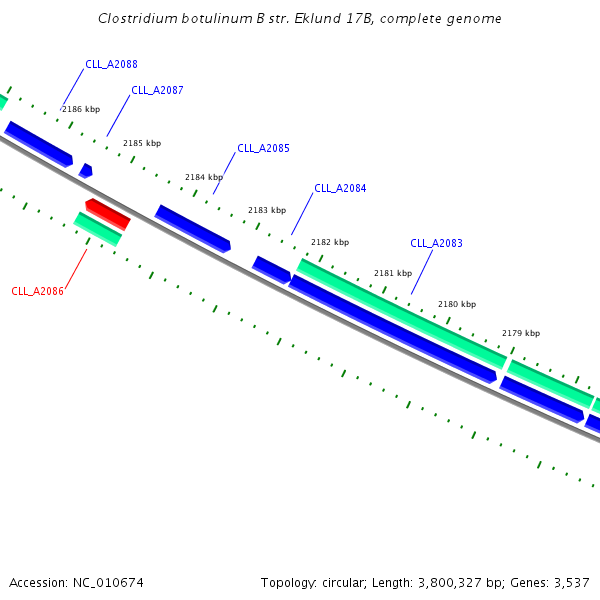 Clostridium botulinum B str. Eklund 17B, complete genome

CLL_A2088

CLL_A2087

2186 kbp

2185 kbp

CLL_A2085

2184 kbp

CLL_A2084

2183 kbp

2182 kbp

CLL_A2083

2181 kbp

2180 kbp

2179 kbp

CLL_A2086

Accession: NC_010674

Topology: circular; Length: 3,800,327 bp; Genes: 3,537